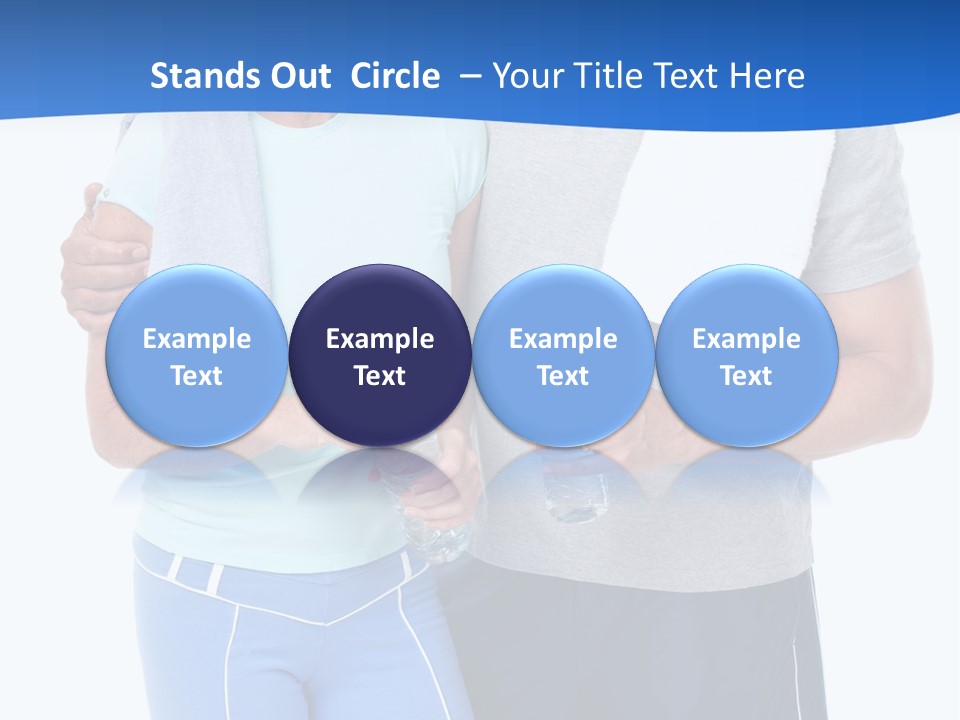 Stands Out Circle – Your Title Text Here

Example Text

Example Text

Example Text

Example Text